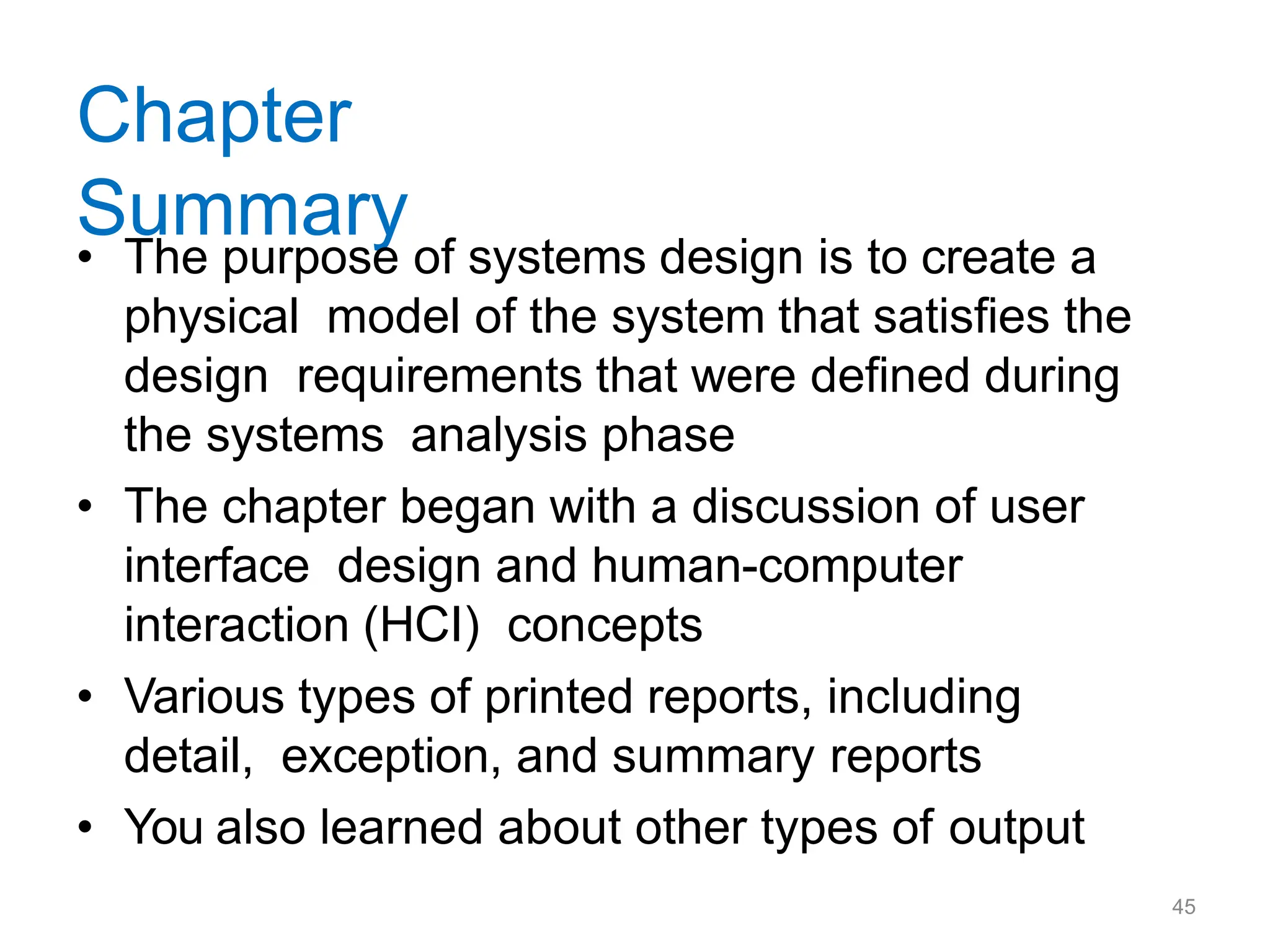 Chapter Summary

• The purpose of systems design is to create a physical model of the system that satisfies the design requirements that were defined during the systems analysis phase

• The chapter began with a discussion of user interface design and human-computer interaction (HCI) concepts

• Various types of printed reports, including detail, exception, and summary reports

• You also learned about other types of output

45